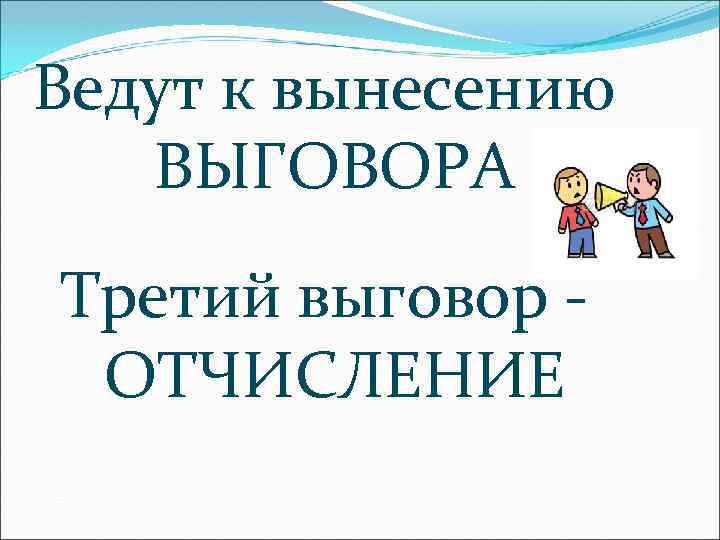 Ведут к вынесению ВЫГОВОРА

Третий выговор - ОТЧИСЛЕНИЕ